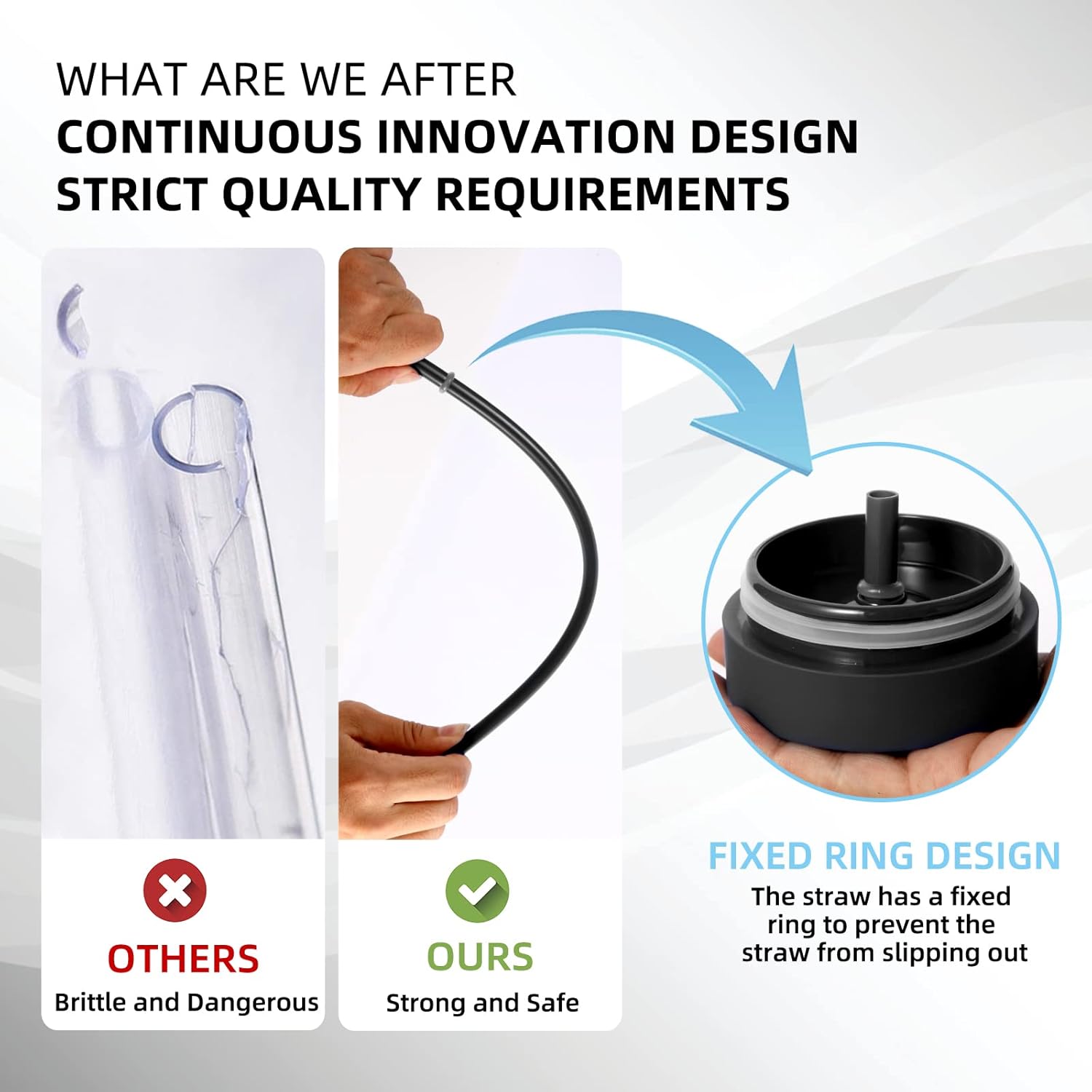 WHAT ARE WE AFTER
CONTINUOUS INNOVATION DESIGN
STRICT QUALITY REQUIREMENTS

OTHERS
Brittle and Dangerous

OURS
Strong and Safe

FIXED RING DESIGN
The straw has a fixed ring to prevent the straw from slipping out